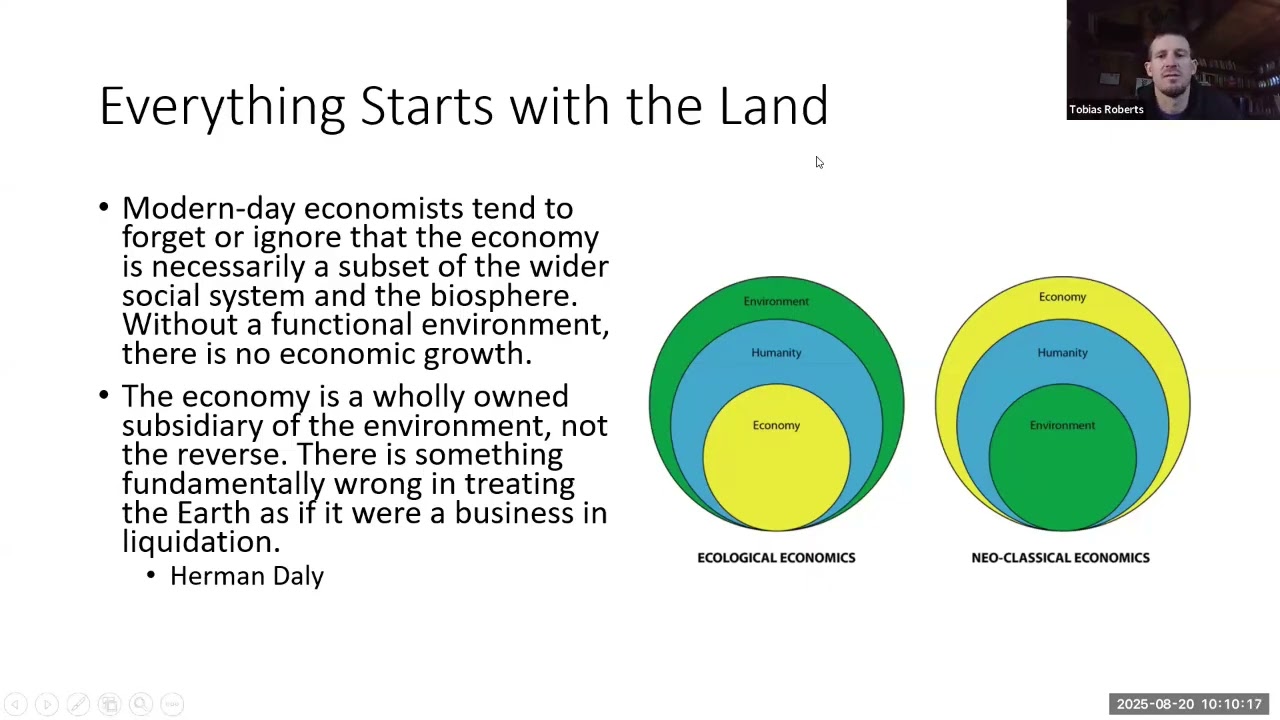 Tobias Roberts

Everything Starts with the Land

• Modern-day economists tend to forget or ignore that the economy is necessarily a subset of the wider social system and the biosphere. Without a functional environment, there is no economic growth.

• The economy is a wholly owned subsidiary of the environment, not the reverse. There is something fundamentally wrong in treating the Earth as if it were a business in liquidation.
  • Herman Daly

Environment
Humanity
Economy
ECOLOGICAL ECONOMICS

Economy
Humanity
Environment
NEO-CLASSICAL ECONOMICS

2025-08-20 10:10:17